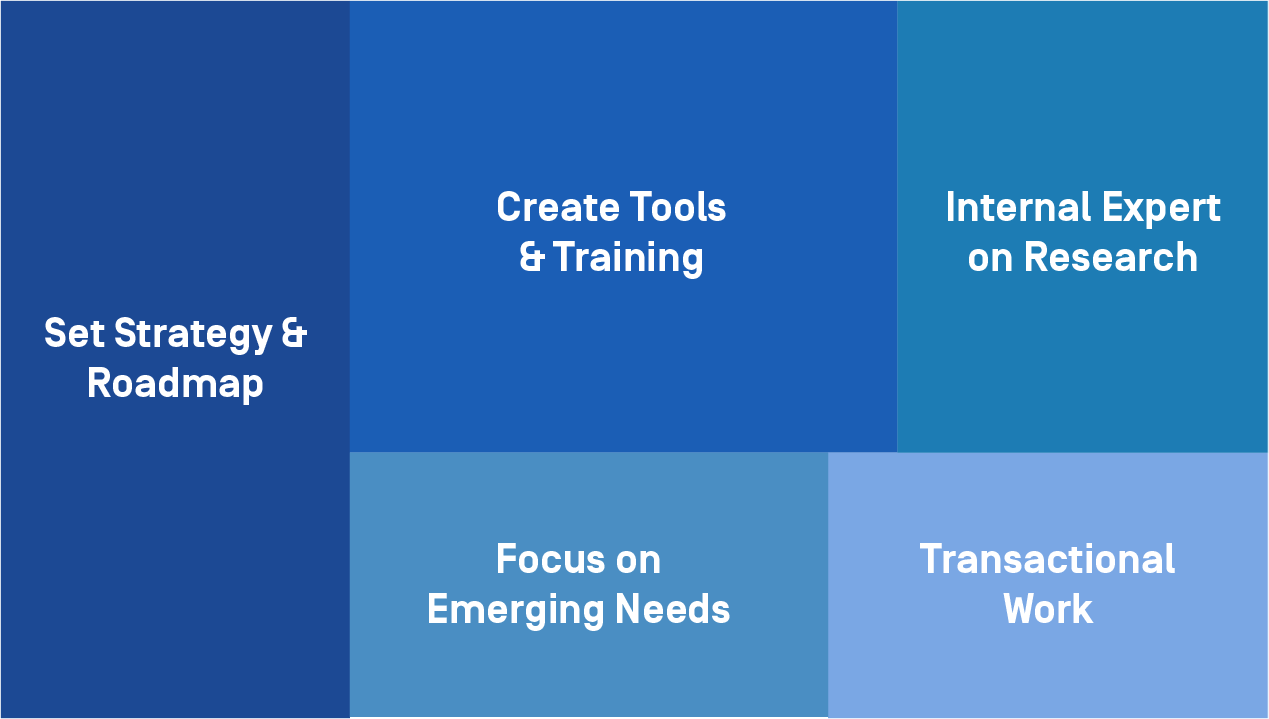 Set Strategy & Roadmap

Create Tools & Training

Internal Expert on Research

Focus on Emerging Needs

Transactional Work